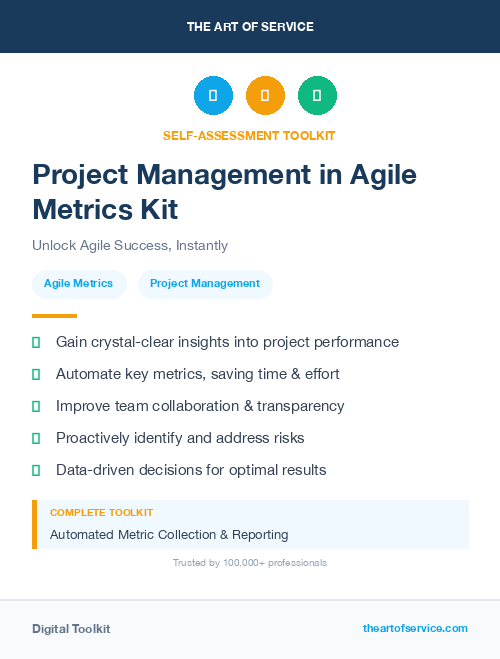 THE ART OF SERVICE

SELF-ASSESSMENT TOOLKIT

Project Management in Agile Metrics Kit

Unlock Agile Success, Instantly

Agile Metrics

Project Management

Gain crystal-clear insights into project performance

Automate key metrics, saving time & effort

Improve team collaboration & transparency

Proactively identify and address risks

Data-driven decisions for optimal results

COMPLETE TOOLKIT

Automated Metric Collection & Reporting

Trusted by 100,000+ professionals

Digital Toolkit

theartofservice.com